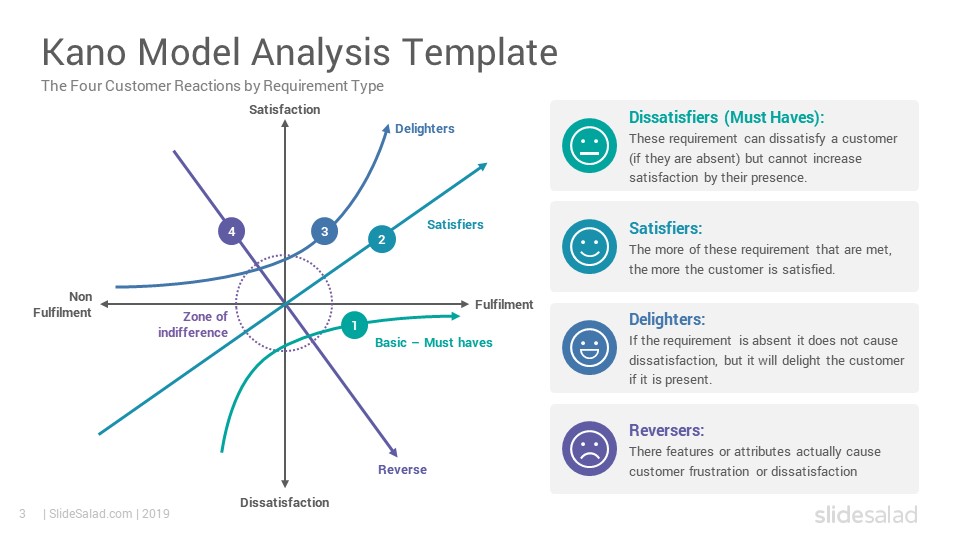 Kano Model Analysis Template

The Four Customer Reactions by Requirement Type

Satisfaction

Delighters

Satisfiers

4

3

2

Non Fulfilment

Fulfilment

Zone of indifference

1

Basic – Must haves

Reverse

Dissatisfaction

Dissatisfiers (Must Haves):

These requirement can dissatisfy a customer (if they are absent) but cannot increase satisfaction by their presence.

Satisfiers:

The more of these requirement that are met, the more the customer is satisfied.

Delighters:

If the requirement is absent it does not cause dissatisfaction, but it will delight the customer if it is present.

Reversers:

There features or attributes actually cause customer frustration or dissatisfaction

3 | SlideSalad.com | 2019

slidesalad